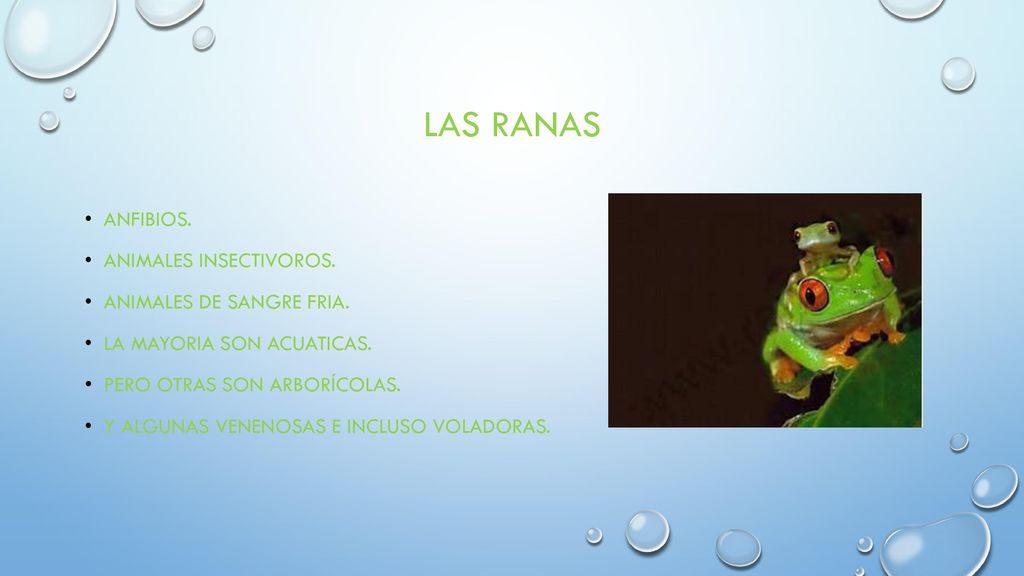 LAS RANAS

• ANFIBIOS.
• ANIMALES INSECTIVOROS.
• ANIMALES DE SANGRE FRIA.
• LA MAYORIA SON ACUATICAS.
• PERO OTRAS SON ARBORÍCOLAS.
• Y ALGUNAS VENENOSAS E INCLUSO VOLADORAS.